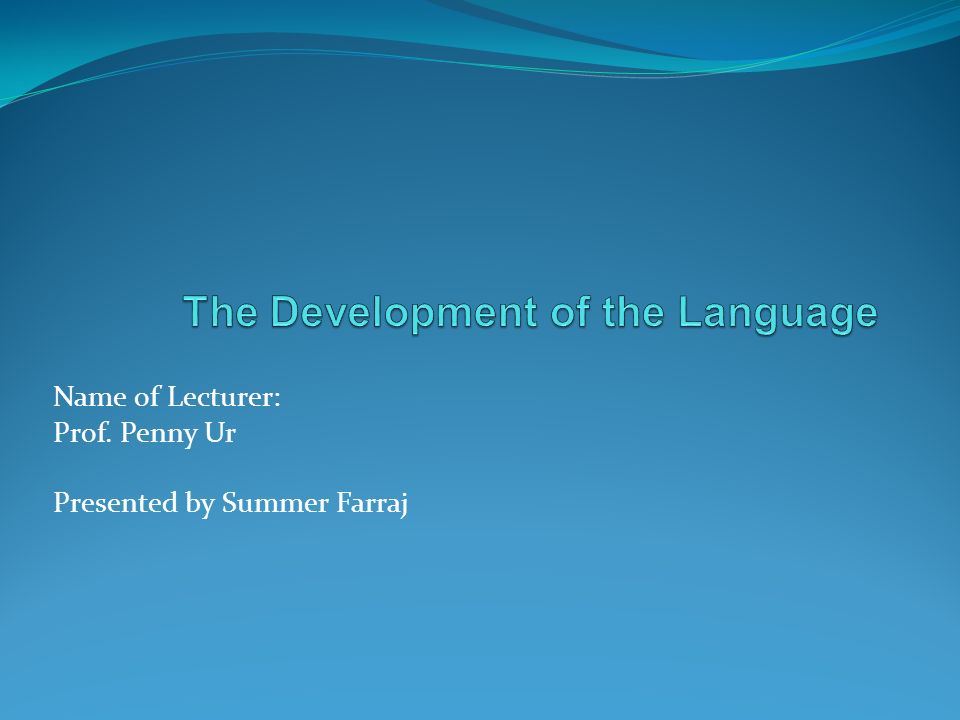 The Development of the Language

Name of Lecturer:
Prof. Penny Ur

Presented by Summer Farraj